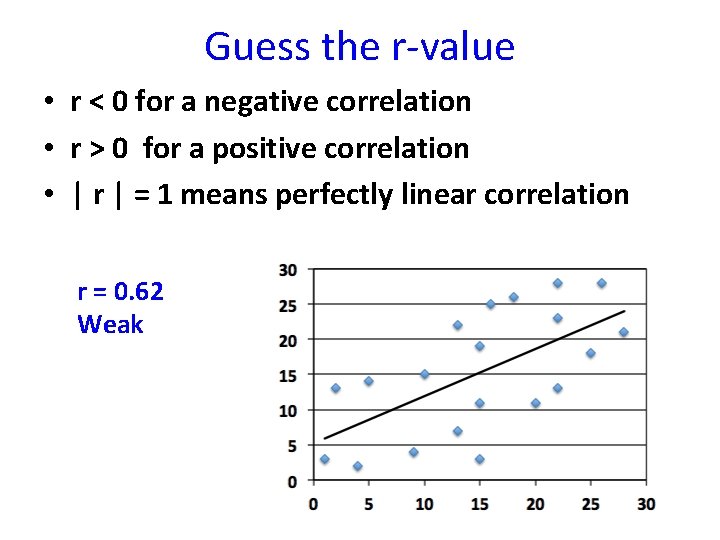 Guess the r-value

• r < 0 for a negative correlation
• r > 0 for a positive correlation
• | r | = 1 means perfectly linear correlation

r = 0.62
Weak

30
25
20
15
10
5
0
0 5 10 15 20 25 30